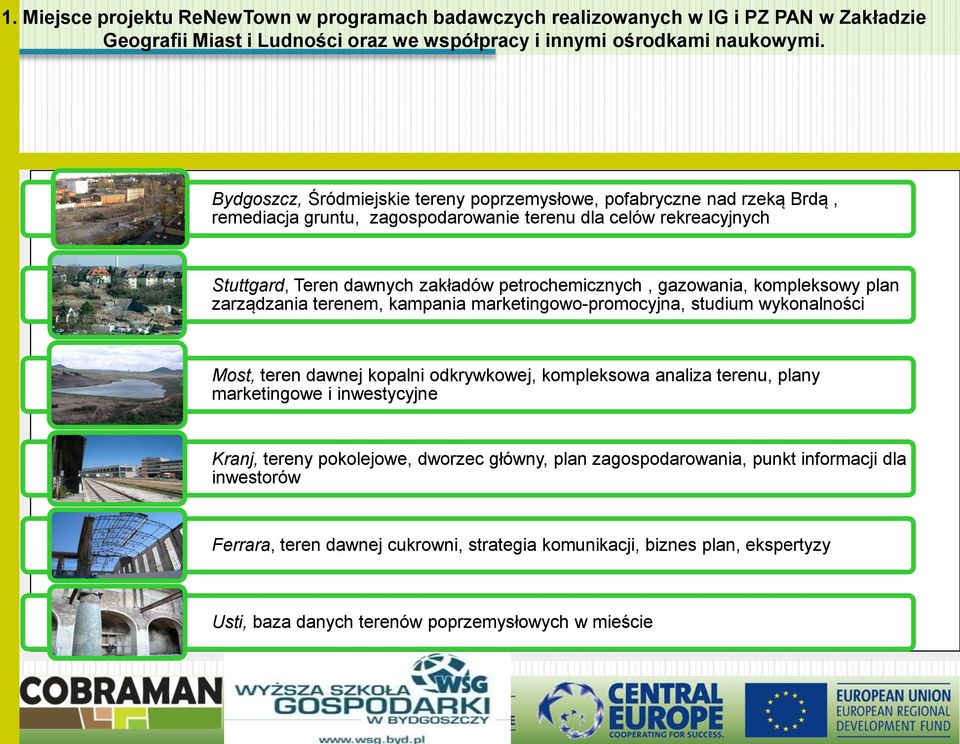 1. Miejsce projektu ReNewTown w programach badawczych realizowanych w IG i PZ PAN w Zakładzie Geografii Miast i Ludności oraz we współpracy i innymi ośrodkami naukowymi.

Bydgoszcz, Śródmiejskie tereny poprzemysłowe, pofabryczne nad rzeką Brdą , remediacja gruntu, zagospodarowanie terenu dla celów rekreacyjnych

Stuttgard, Teren dawnych zakładów petrochemicznych , gazowania, kompleksowy plan zarządzania terenem, kampania marketingowo-promocyjna, studium wykonalności

Most, teren dawnej kopalni odkrywkowej, kompleksowa analiza terenu, plany marketingowe i inwestycyjne

Kranj, tereny pokolejowe, dworzec główny, plan zagospodarowania, punkt informacji dla inwestorów

Ferrara, teren dawnej cukrowni, strategia komunikacji, biznes plan, ekspertyzy

Usti, baza danych terenów poprzemysłowych w mieście

COBRAMAN

WSG WYŻSZA SZKOŁA GOSPODARKI W BYDGOSZCZY
www.wsg.byd.pl

CENTRAL EUROPE COOPERATING FOR SUCCESS.

EUROPEAN UNION EUROPEAN REGIONAL DEVELOPMENT FUND